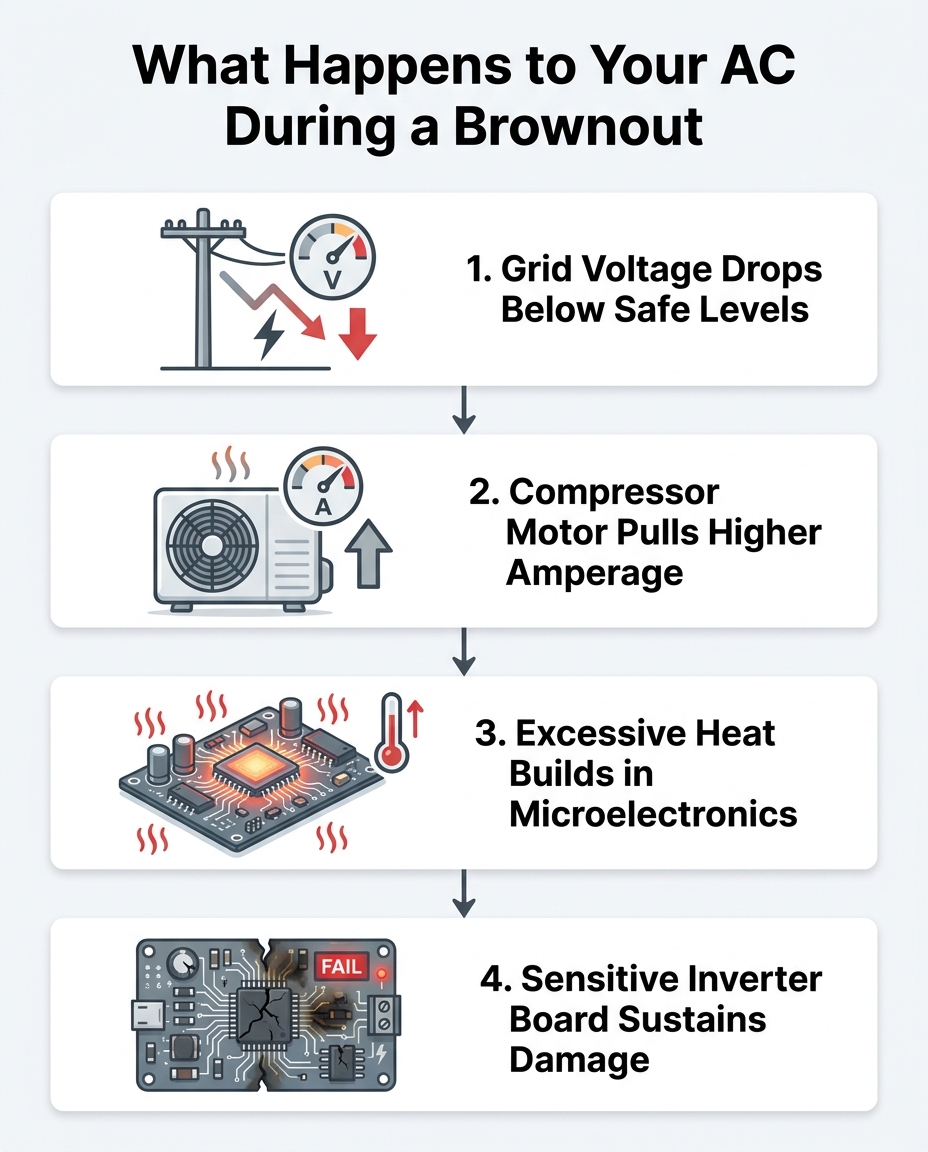 What Happens to Your AC During a Brownout

V

1. Grid Voltage Drops Below Safe Levels

A

2. Compressor Motor Pulls Higher Amperage

3. Excessive Heat Builds in Microelectronics

FAIL

4. Sensitive Inverter Board Sustains Damage